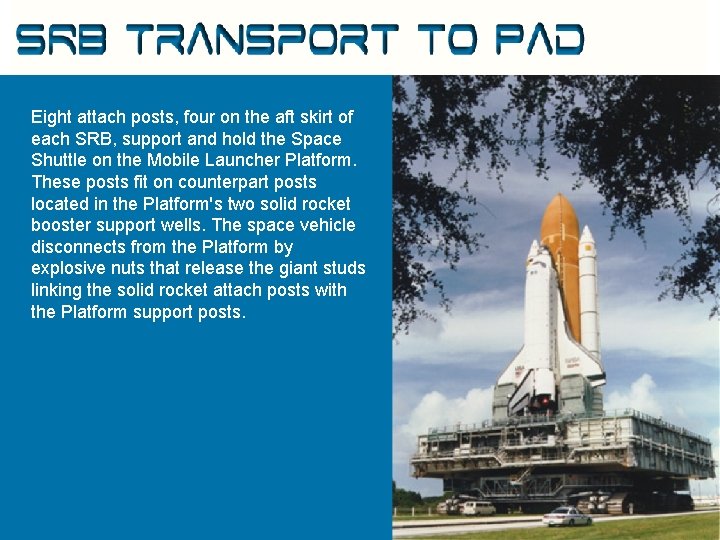 SRB TRANSPORT TO PAD

Eight attach posts, four on the aft skirt of each SRB, support and hold the Space Shuttle on the Mobile Launcher Platform. These posts fit on counterpart posts located in the Platform's two solid rocket booster support wells. The space vehicle disconnects from the Platform by explosive nuts that release the giant studs linking the solid rocket attach posts with the Platform support posts.